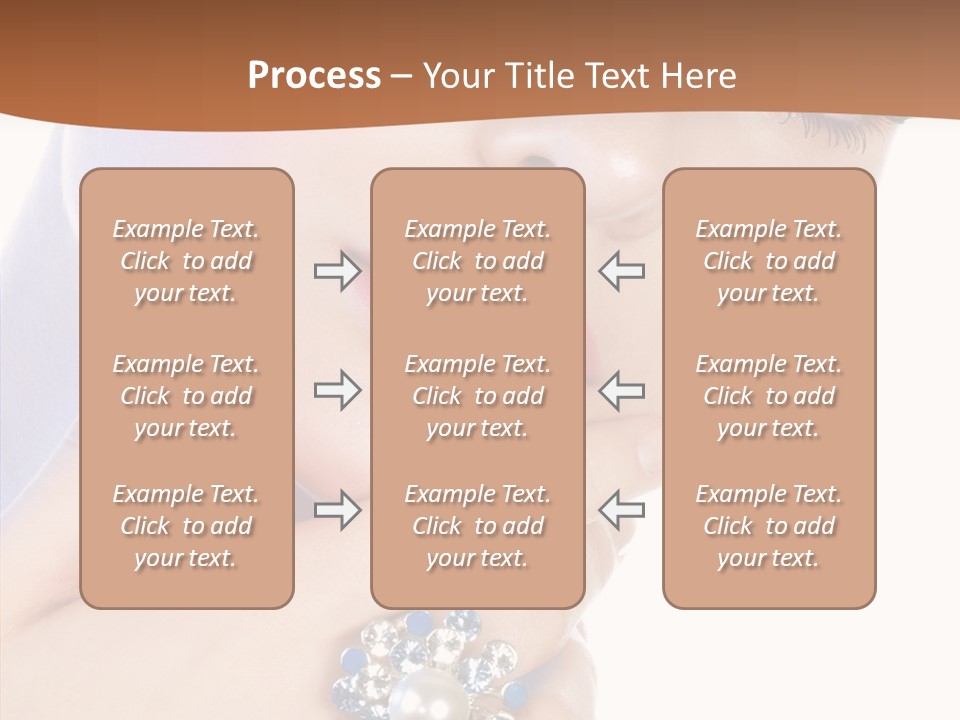 Process – Your Title Text Here

Example Text. Click to add your text.

Example Text. Click to add your text.

Example Text. Click to add your text.

Example Text. Click to add your text.

Example Text. Click to add your text.

Example Text. Click to add your text.

Example Text. Click to add your text.

Example Text. Click to add your text.

Example Text. Click to add your text.